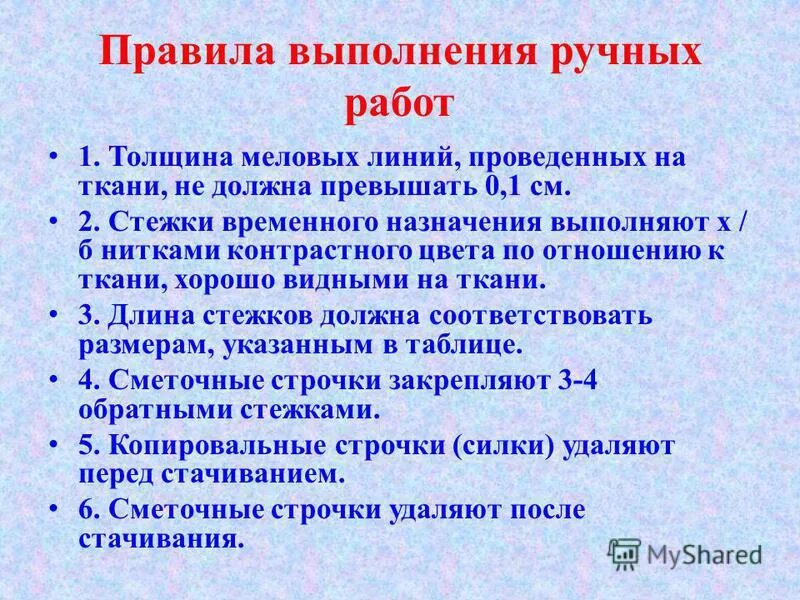 Правила выполнения ручных работ

• 1. Толщина меловых линий, проведенных на ткани, не должна превышать 0,1 см.

• 2. Стежки временного назначения выполняют х / б нитками контрастного цвета по отношению к ткани, хорошо видными на ткани.

• 3. Длина стежков должна соответствовать размерам, указанным в таблице.

• 4. Сметочные строчки закрепляют 3-4 обратными стежками.

• 5. Копировальные строчки (силки) удаляют перед стачиванием.

• 6. Сметочные строчки удаляют после стачивания.

MyShared